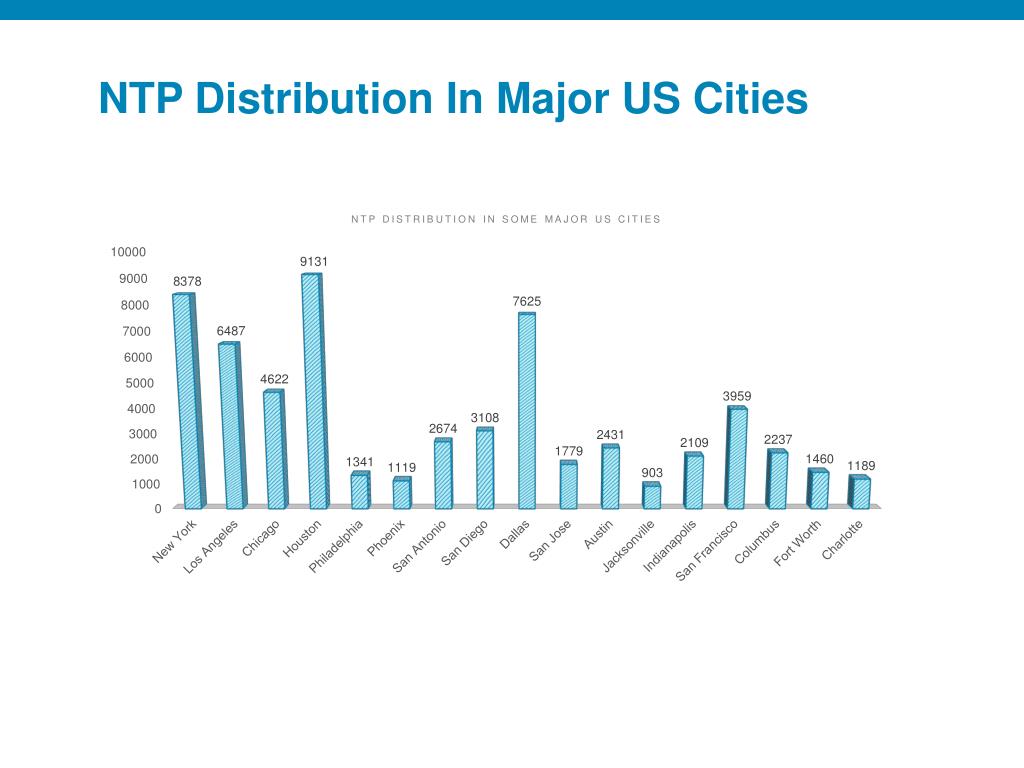 NTP Distribution In Major US Cities

NTP DISTRIBUTION IN SOME MAJOR US CITIES

10000
9000
8000
7000
6000
5000
4000
3000
2000
1000
0

8378
6487
4622
9131
1341
1119
2674
3108
7625
1779
2431
903
2109
3959
2237
1460
1189

New York
Los Angeles
Chicago
Houston
Philadelphia
Phoenix
San Antonio
San Diego
Dallas
San Jose
Austin
Jacksonville
Indianapolis
San Francisco
Columbus
Fort Worth
Charlotte